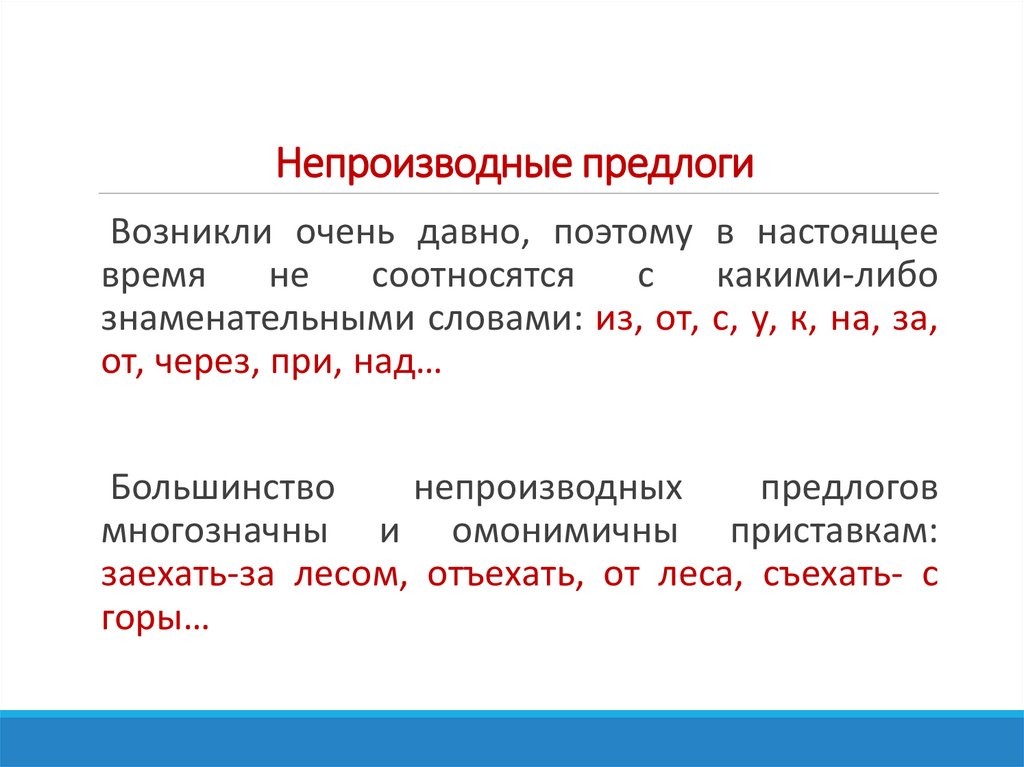 Непроизводные предлоги

Возникли очень давно, поэтому в настоящее время не соотносятся с какими-либо знаменательными словами: из, от, с, у, к, на, за, от, через, при, над…

Большинство непроизводных предлогов многозначны и омонимичны приставкам: заехать-за лесом, отъехать, от леса, съехать- с горы…